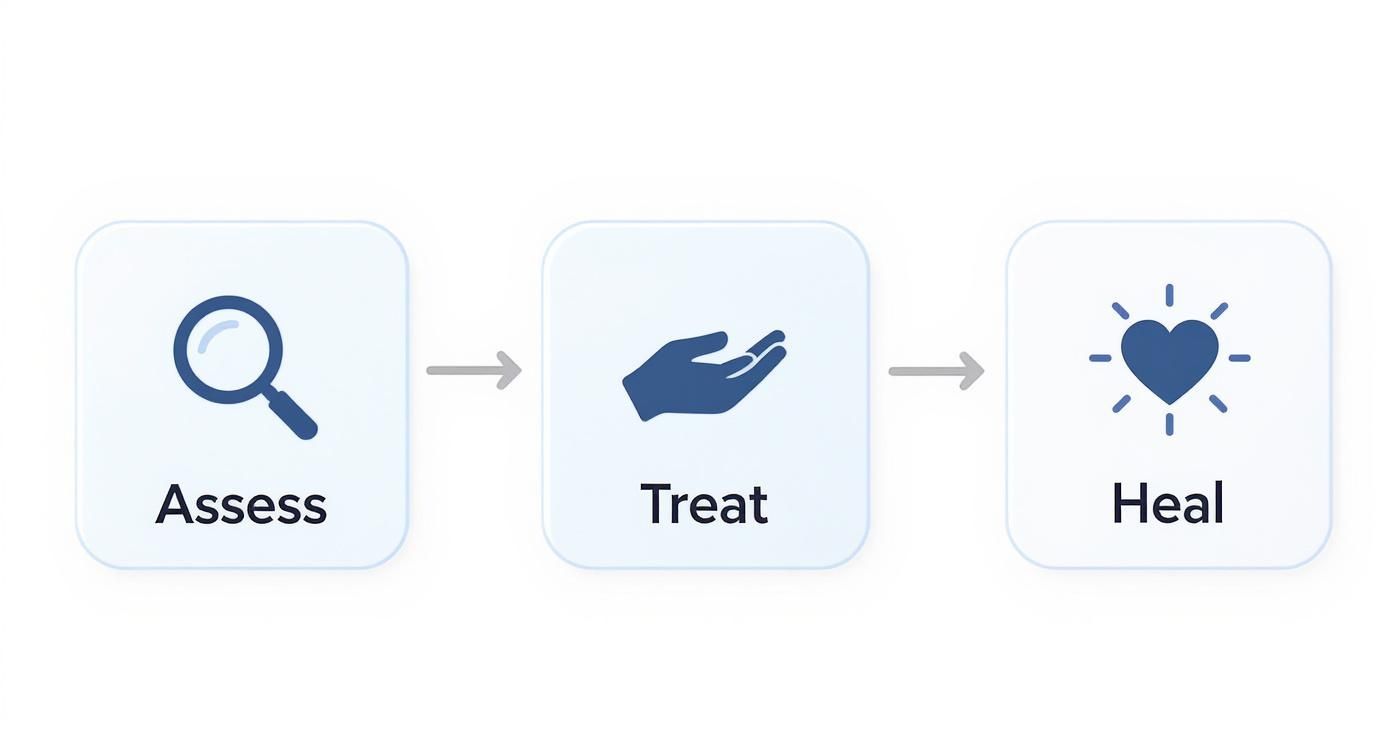 Assess

Treat

Heal